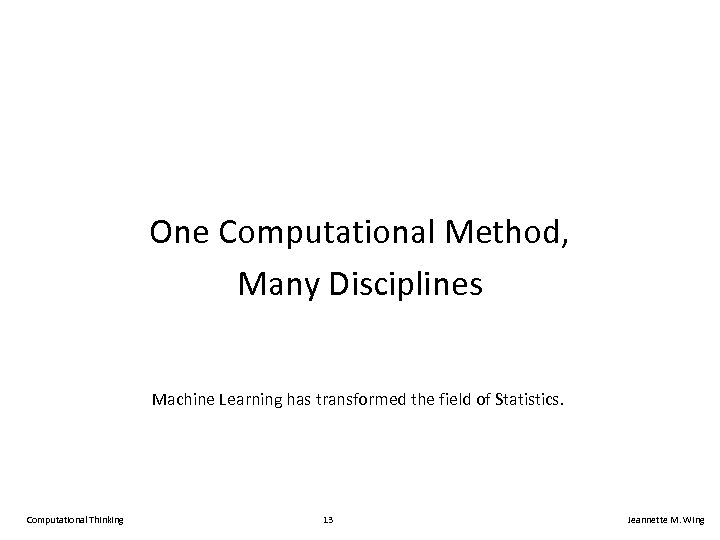 One Computational Method,
Many Disciplines

Machine Learning has transformed the field of Statistics.

Computational Thinking 13 Jeannette M. Wing